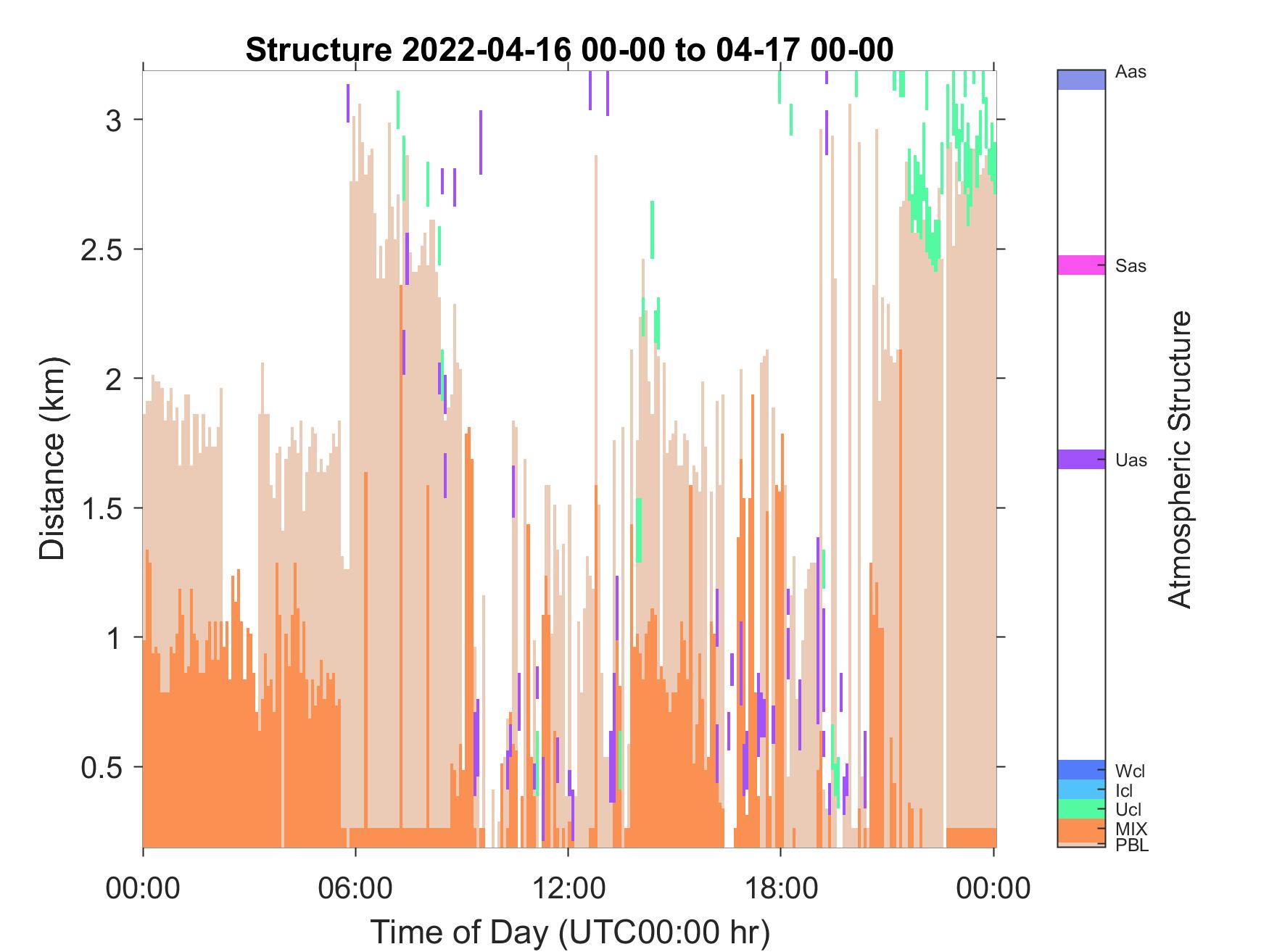 Structure 2022-04-16 00-00 to 04-17 00-00

Distance (km)

3
2.5
2
1.5
1
0.5

00:00 06:00 12:00 18:00 00:00

Time of Day (UTC00:00 hr)

Aas
Sas
Uas
Wcl
Icl
Ucl
MIX
PBL

Atmospheric Structure